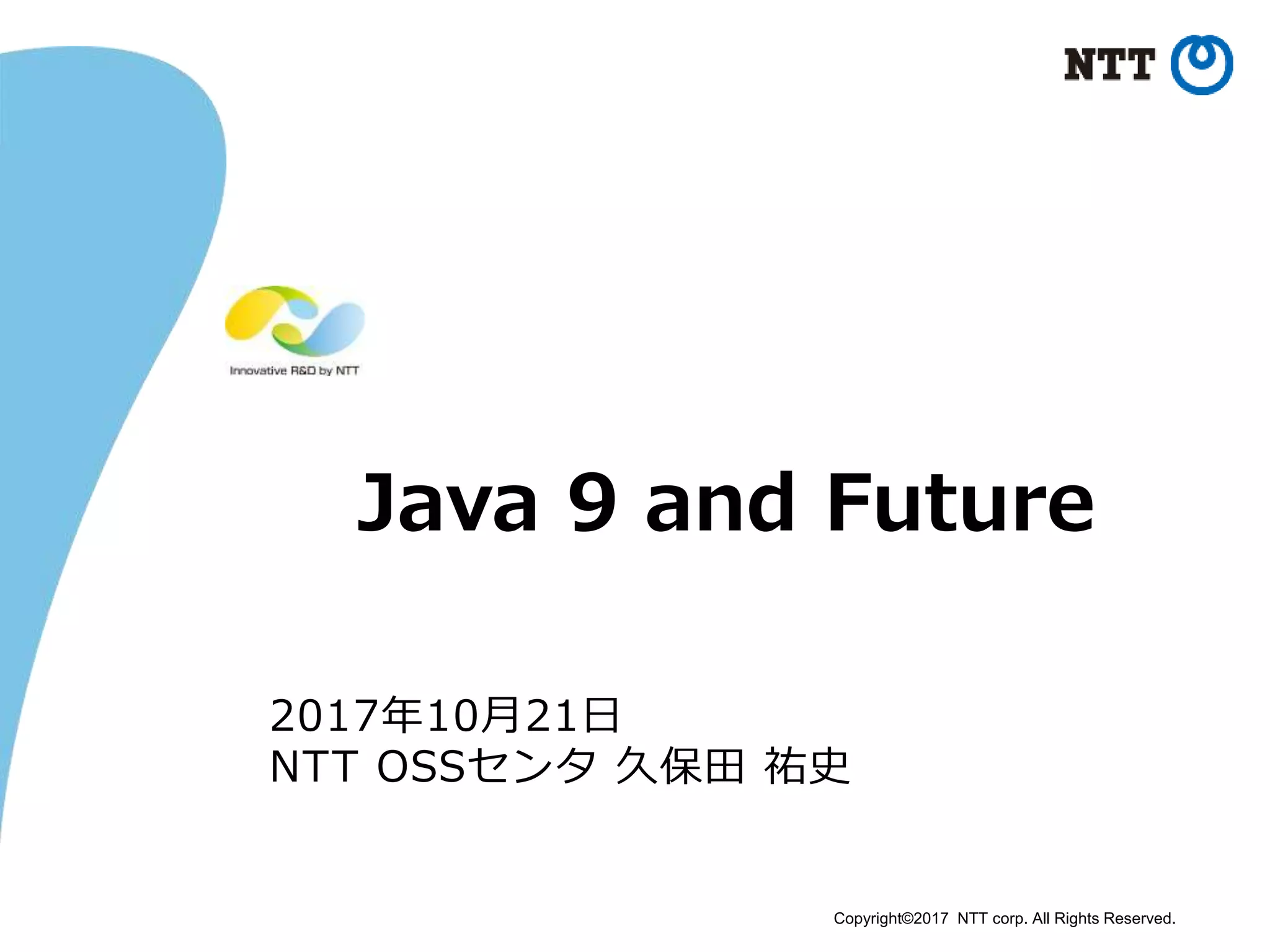 NTT

Innovative R&D by NTT

Java 9 and Future

2017年10月21日
NTT OSSセンタ 久保田 祐史

Copyright©2017 NTT corp. All Rights Reserved.